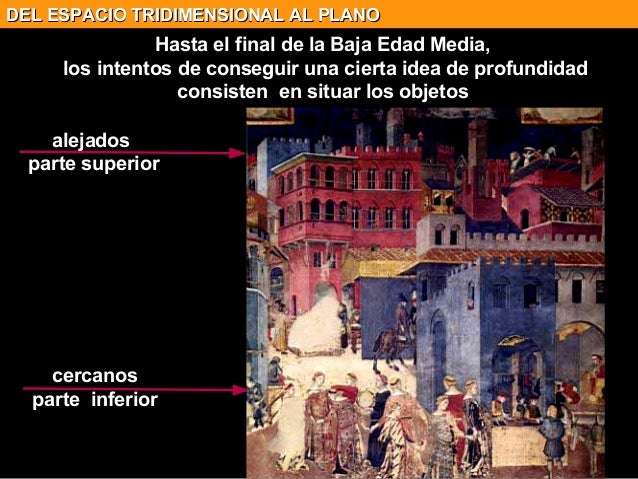 DEL ESPACIO TRIDIMENSIONAL AL PLANO

Hasta el final de la Baja Edad Media, los intentos de conseguir una cierta idea de profundidad consisten en situar los objetos

alejados
parte superior

cercanos
parte inferior